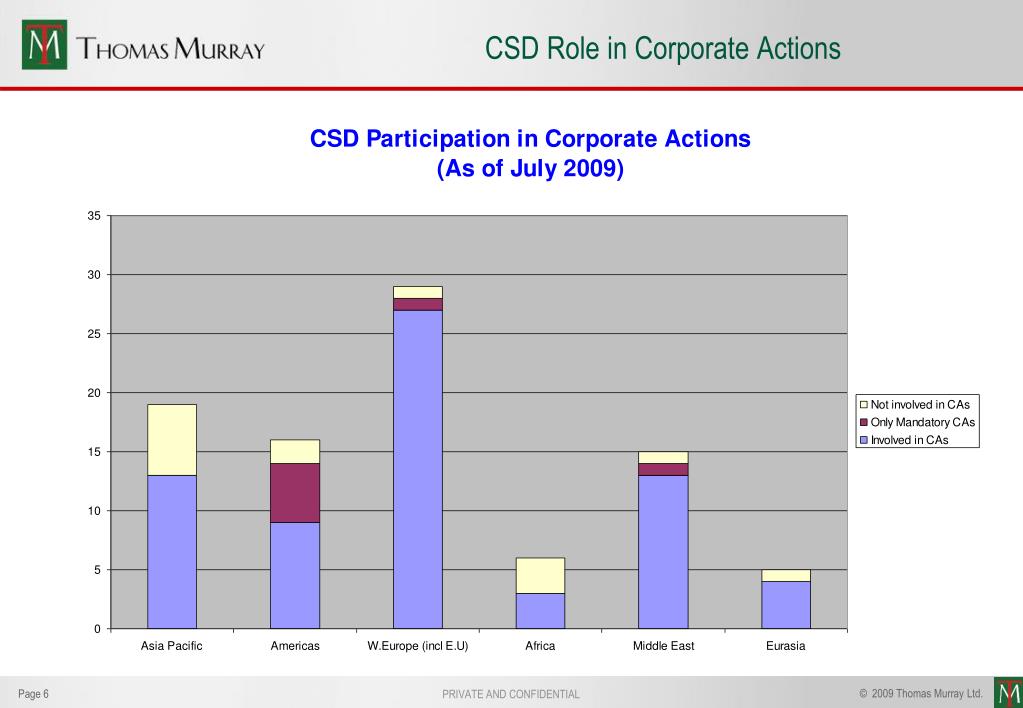 TM THOMAS MURRAY

CSD Role in Corporate Actions

CSD Participation in Corporate Actions
(As of July 2009)

35
30
25
20
15
10
5
0

Asia Pacific
Americas
W.Europe (incl E.U)
Africa
Middle East
Eurasia

Not involved in CAs
Only Mandatory CAs
Involved in CAs

Page 6

PRIVATE AND CONFIDENTIAL

© 2009 Thomas Murray Ltd.

TM